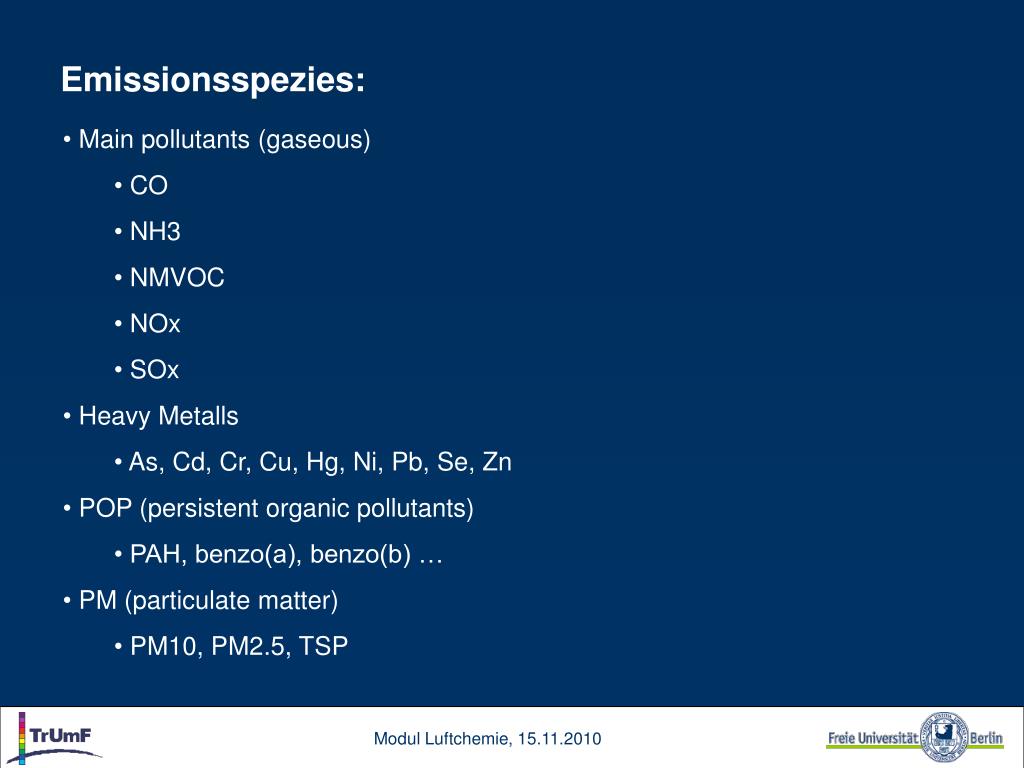 Emissionsspezies:

• Main pollutants (gaseous)

• CO

• NH3

• NMVOC

• NOx

• SOx

• Heavy Metalls

• As, Cd, Cr, Cu, Hg, Ni, Pb, Se, Zn

• POP (persistent organic pollutants)

• PAH, benzo(a), benzo(b) …

• PM (particulate matter)

• PM10, PM2.5, TSP

TrUmF

Modul Luftchemie, 15.11.2010

Freie Universität Berlin